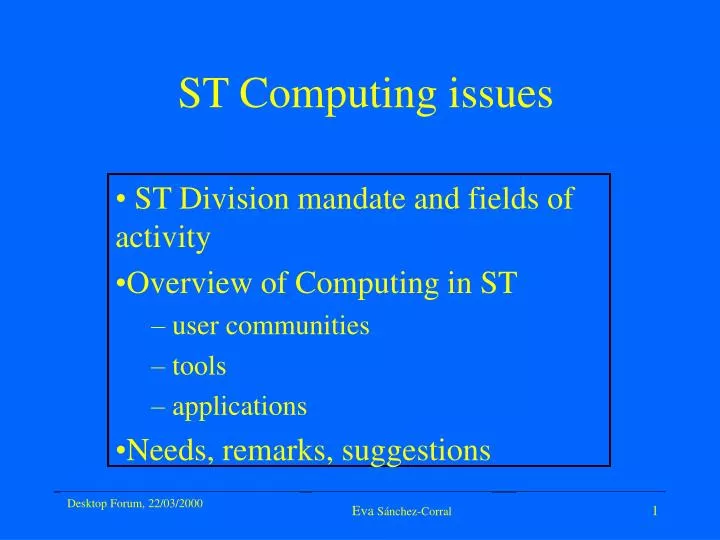 ST Computing issues

• ST Division mandate and fields of activity

•Overview of Computing in ST

– user communities

– tools

– applications

•Needs, remarks, suggestions

Desktop Forum, 22/03/2000

Eva Sánchez-Corral

1